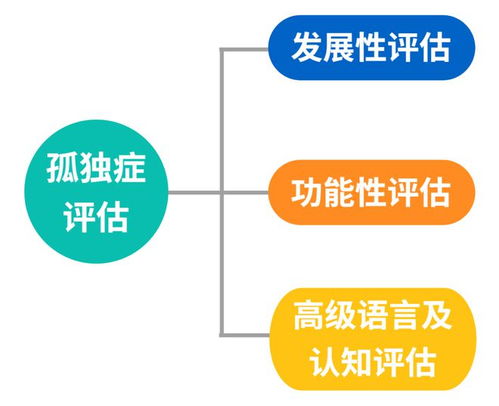 孤独症评估

发展性评估

功能性评估

高级语言及认知评估